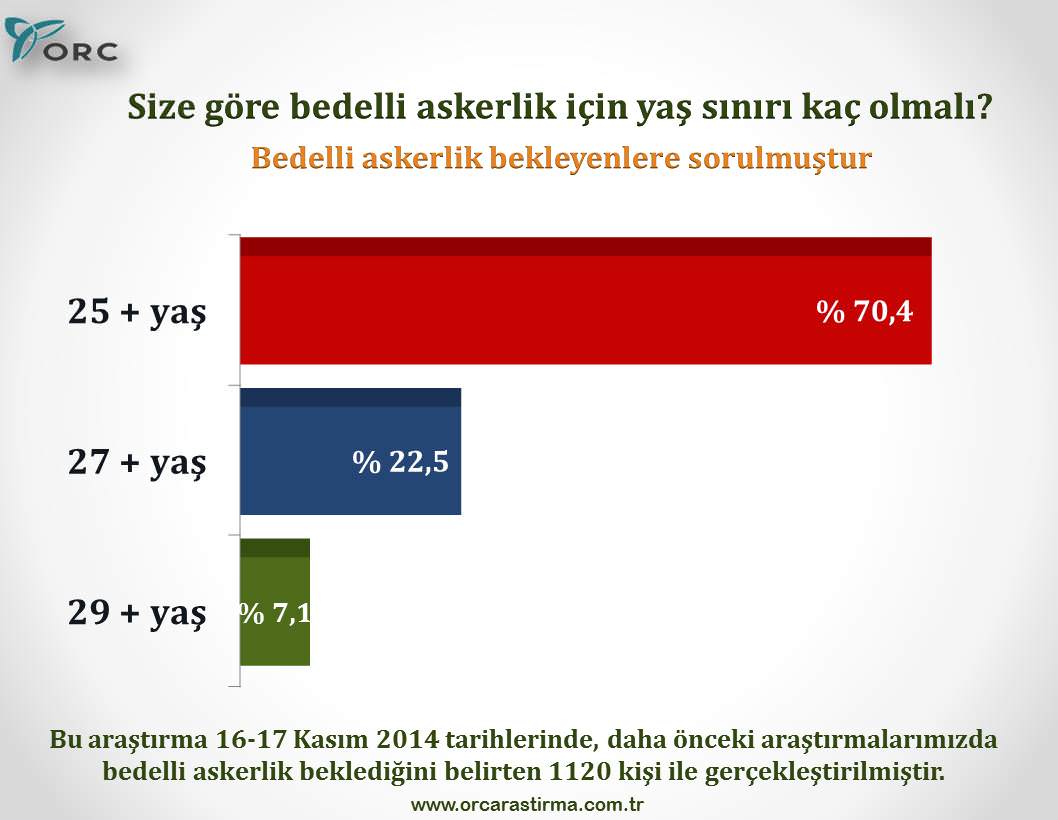 ORC

Size göre bedelli askerlik için yaş sınırı kaç olmalı?

Bedelli askerlik bekleyenlere sorulmuştur

25 + yaş
% 70,4

27 + yaş
% 22,5

29 + yaş
% 7,1

Bu araştırma 16-17 Kasım 2014 tarihlerinde, daha önceki araştırmalarımızda bedelli askerlik beklediğini belirten 1120 kişi ile gerçekleştirilmiştir.

www.orcarastirma.com.tr